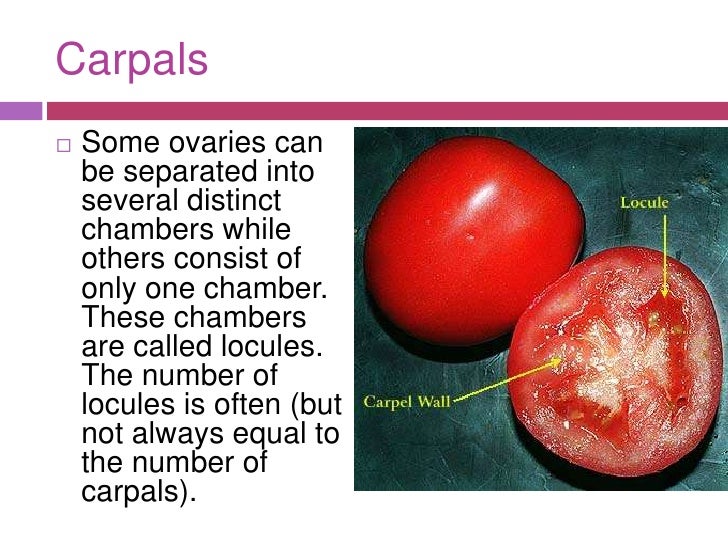 Carpals

□ Some ovaries can be separated into several distinct chambers while others consist of only one chamber. These chambers are called locules. The number of locules is often (but not always equal to the number of carpals).

Locule

Carpel Wall